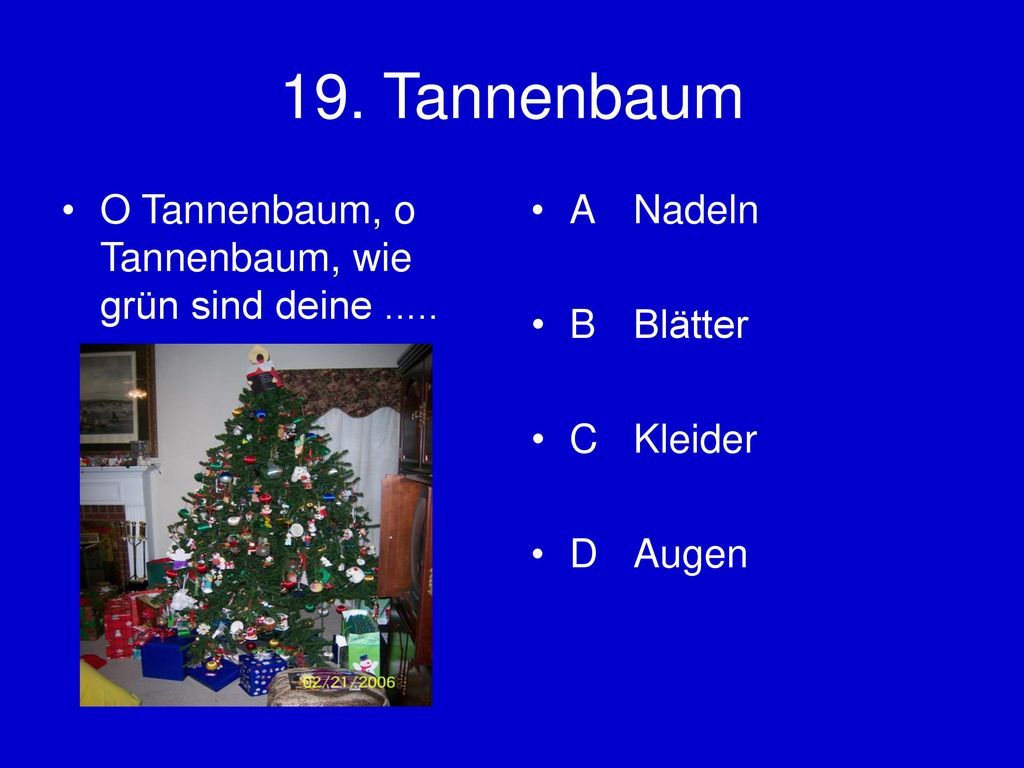 19. Tannenbaum

• O Tannenbaum, o Tannenbaum, wie grün sind deine .....

02/21/2006

• A Nadeln

• B Blätter

• C Kleider

• D Augen